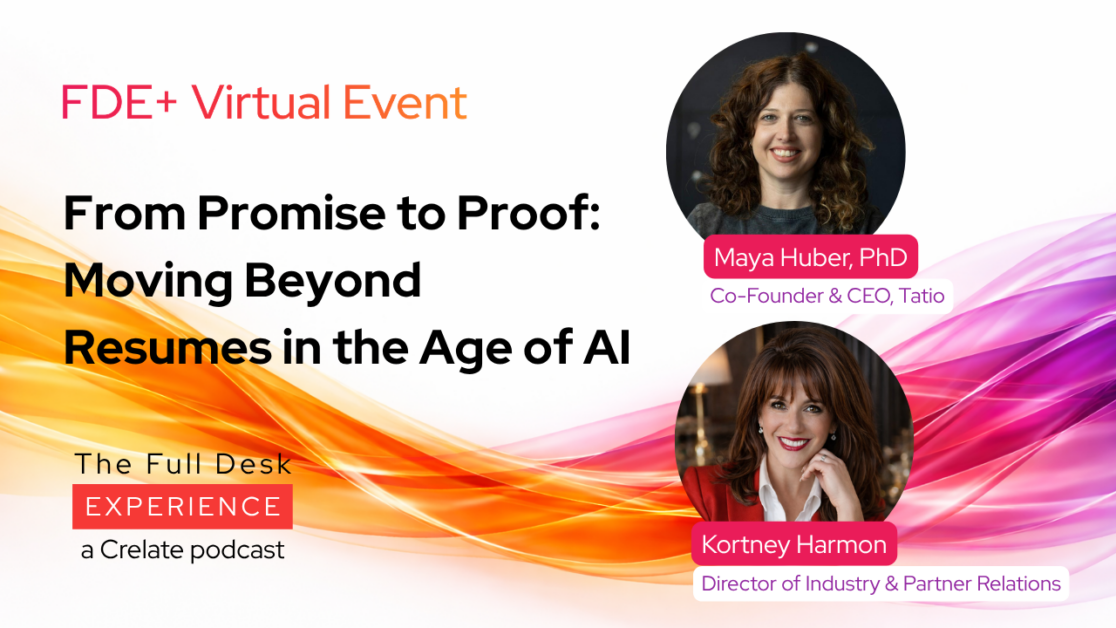 FDE+ Virtual Event

From Promise to Proof: Moving Beyond Resumes in the Age of AI

The Full Desk
EXPERIENCE
a Crelate podcast

Maya Huber, PhD
Co-Founder & CEO, Tatio

Kortney Harmon
Director of Industry & Partner Relations